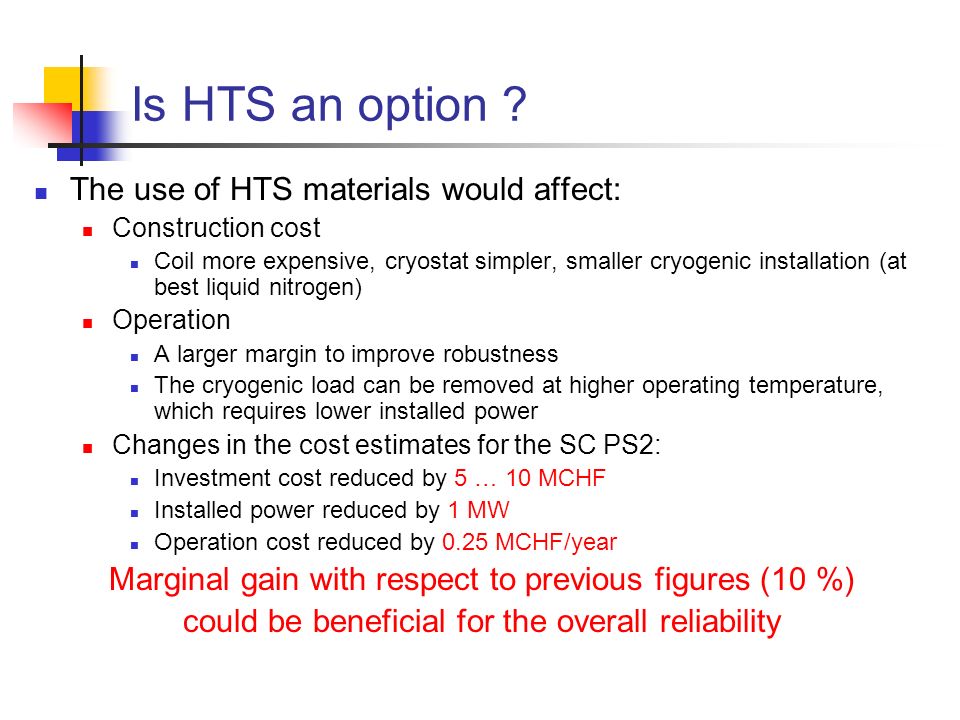 Is HTS an option ?

The use of HTS materials would affect:

Construction cost

Coil more expensive, cryostat simpler, smaller cryogenic installation (at best liquid nitrogen)

Operation

A larger margin to improve robustness

The cryogenic load can be removed at higher operating temperature, which requires lower installed power

Changes in the cost estimates for the SC PS2:

Investment cost reduced by 5 … 10 MCHF

Installed power reduced by 1 MW

Operation cost reduced by 0.25 MCHF/year

Marginal gain with respect to previous figures (10 %) could be beneficial for the overall reliability